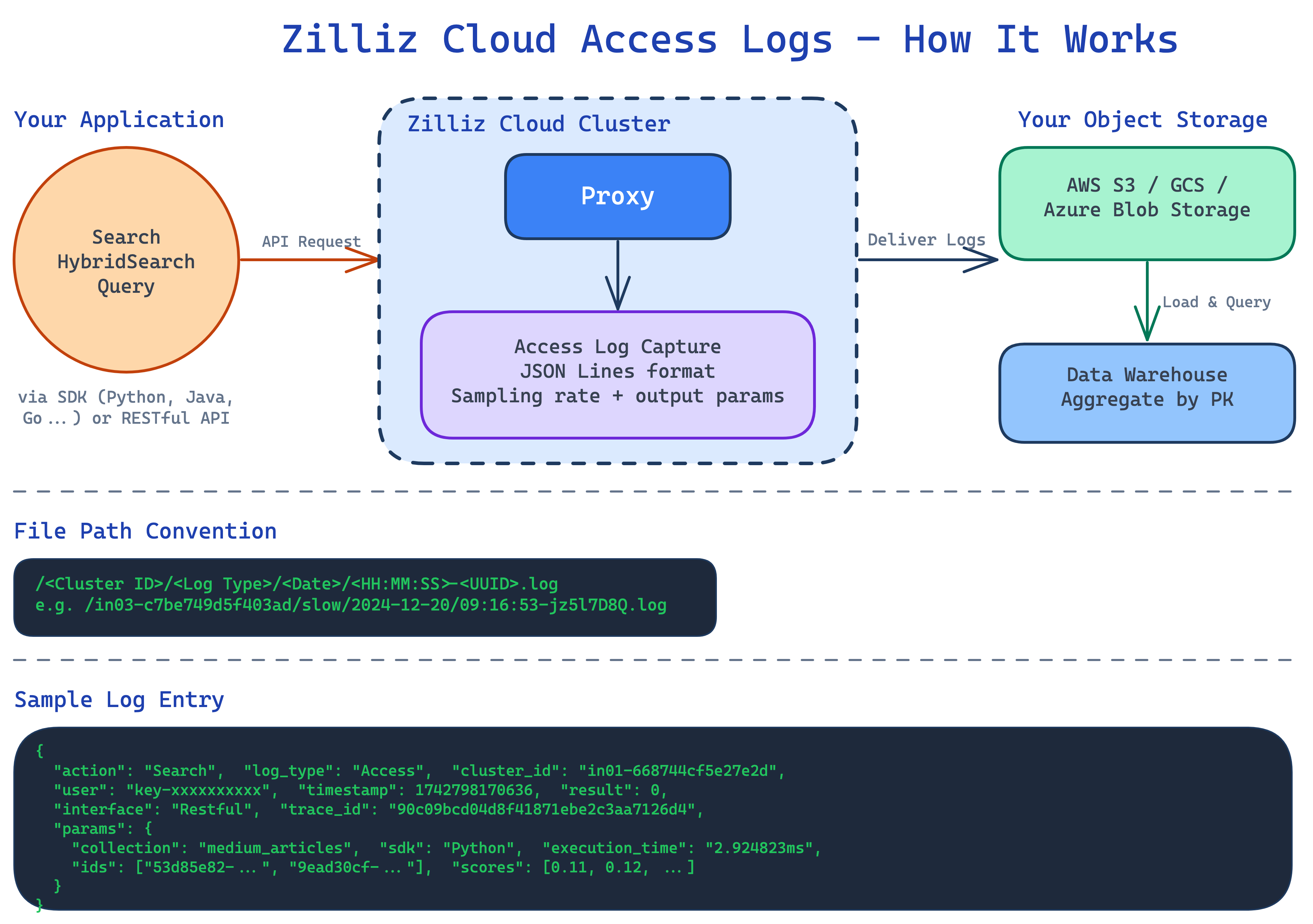 Zilliz Cloud Access Logs — How It Works

Your Application

Search
HybridSearch
Query

via SDK (Python, Java, Go ...) or RESTful API

API Request

Zilliz Cloud Cluster

Proxy

Access Log Capture
JSON Lines format
Sampling rate + output params

Deliver Logs

Your Object Storage

AWS S3 / GCS /
Azure Blob Storage

Load & Query

Data Warehouse
Aggregate by PK

File Path Convention

/<Cluster ID>/<Log Type>/<Date>/<HH:MM:SS>-<UUID>.log
e.g. /in03-c7be749d5f403ad/slow/2024-12-20/09:16:53-jz5l7D8Q.log

Sample Log Entry

{
"action": "Search", "log_type": "Access", "cluster_id": "in01-668744cf5e27e2d",
"user": "key-xxxxxxxxxx", "timestamp": 1742798170636, "result": 0,
"interface": "Restful", "trace_id": "90c09bcd04d8f41871ebe2c3aa7126d4",
"params": {
"collection": "medium_articles", "sdk": "Python", "execution_time": "2.924823ms",
"ids": ["53d85e82- ... ", "9ead30cf- ... "], "scores": [0.11, 0.12, ... ]
}
}